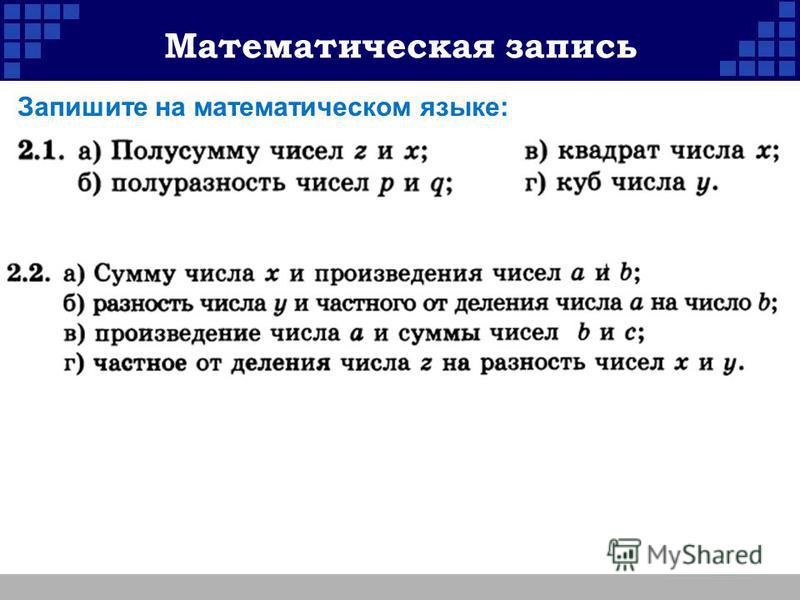 Математическая запись

Запишите на математическом языке:

2.1. а) Полусумму чисел $z$ и $x$;
б) полуразность чисел $p$ и $q$;
в) квадрат числа $x$;
г) куб числа $y$.

2.2. а) Сумму числа $x$ и произведения чисел $a$ и $b$;
б) разность числа $y$ и частного от деления числа $a$ на число $b$;
в) произведение числа $a$ и суммы чисел $b$ и $c$;
г) частное от деления числа $z$ на разность чисел $x$ и $y$.

MyShared